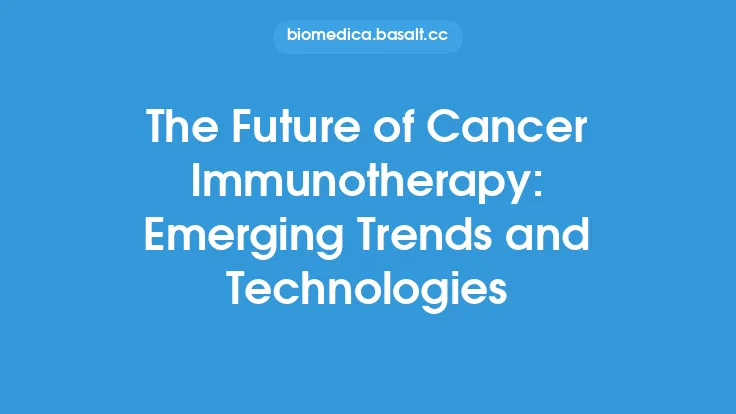 biomedica.basalt.cc

The Future of Cancer Immunotherapy: Emerging Trends and Technologies